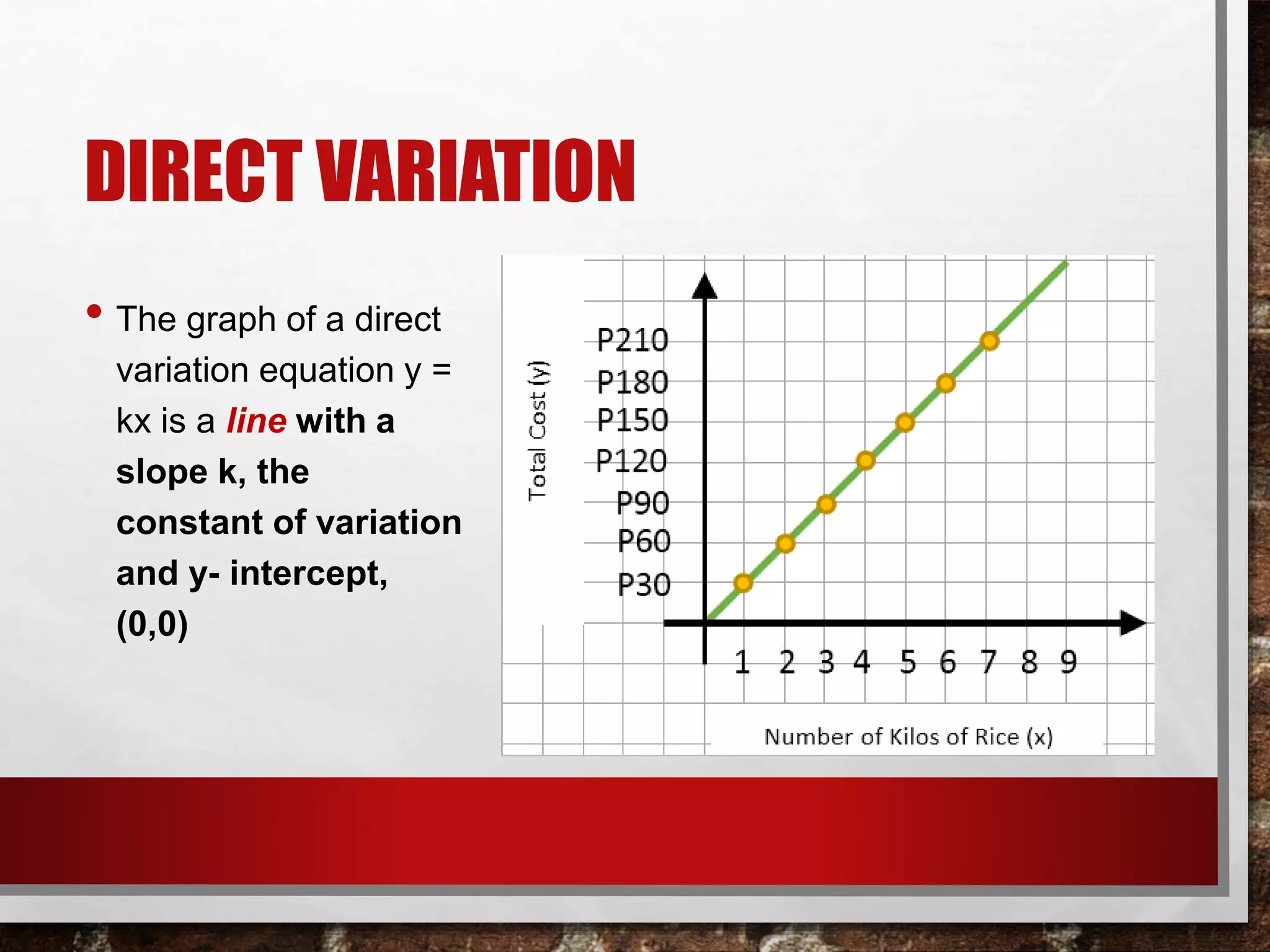 DIRECT VARIATION

• The graph of a direct variation equation y = kx is a line with a slope k, the constant of variation and y- intercept, (0,0)

Total Cost (y)

P210
P180
P150
P120
P90
P60
P30

1 2 3 4 5 6 7 8 9

Number of Kilos of Rice (x)